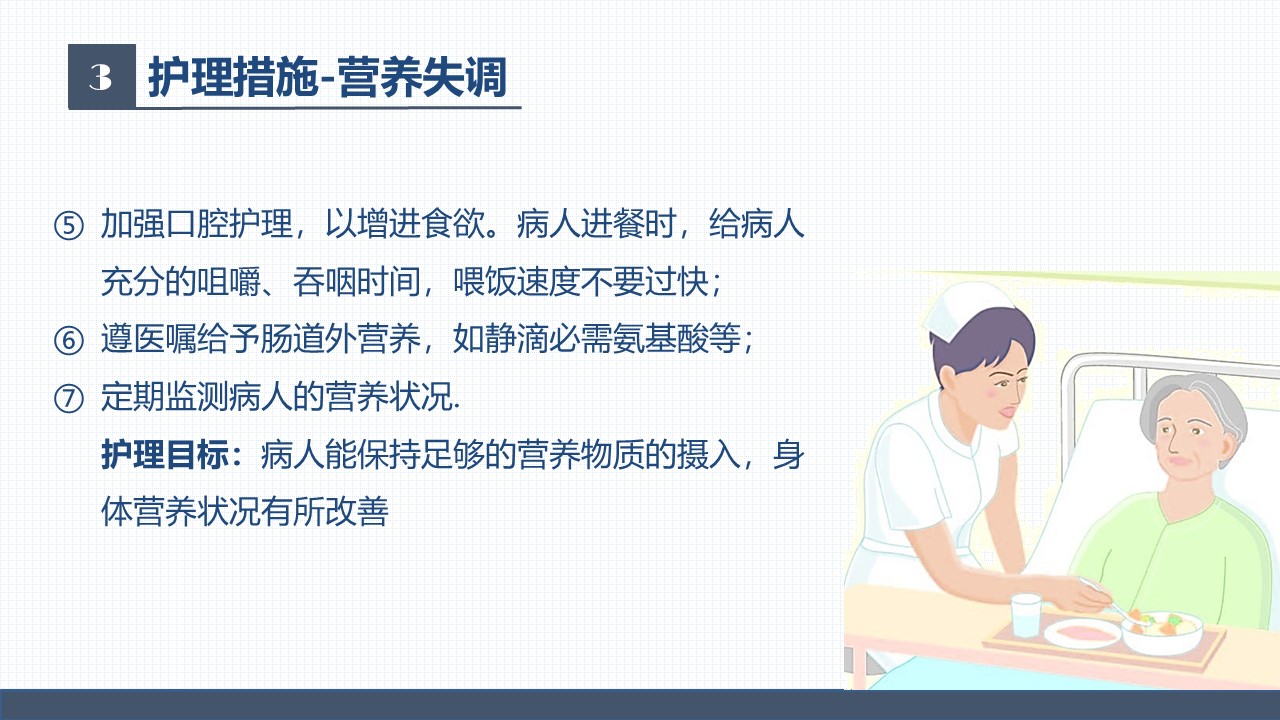 3 护理措施-营养失调

⑤ 加强口腔护理，以增进食欲。病人进餐时，给病人充分的咀嚼、吞咽时间，喂饭速度不要过快；

⑥ 遵医嘱给予肠道外营养，如静滴必需氨基酸等；

⑦ 定期监测病人的营养状况.

护理目标：病人能保持足够的营养物质的摄入，身体营养状况有所改善